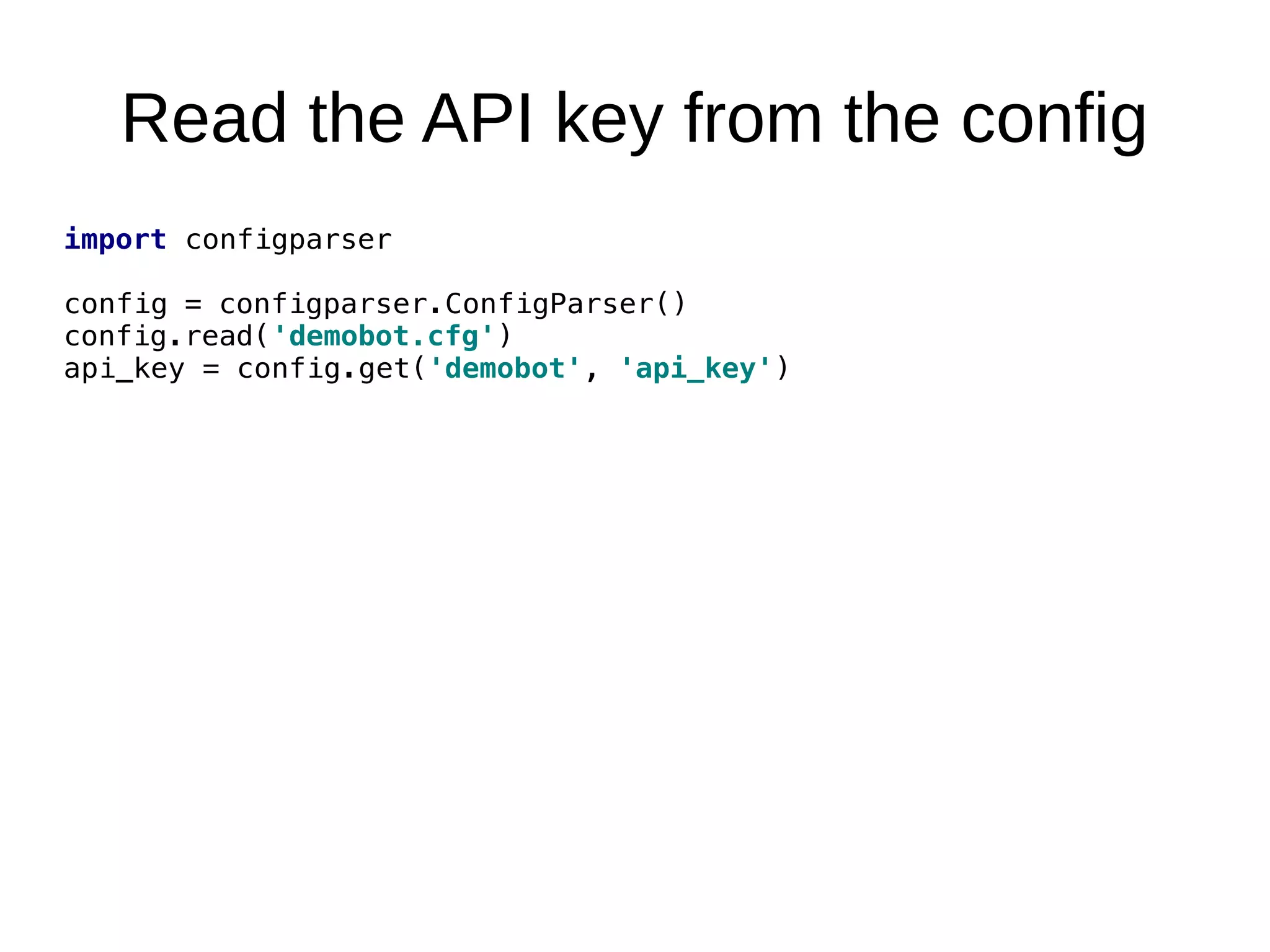 Read the API key from the config

import configparser

config = configparser.ConfigParser()
config.read('demobot.cfg')
api_key = config.get('demobot', 'api_key')